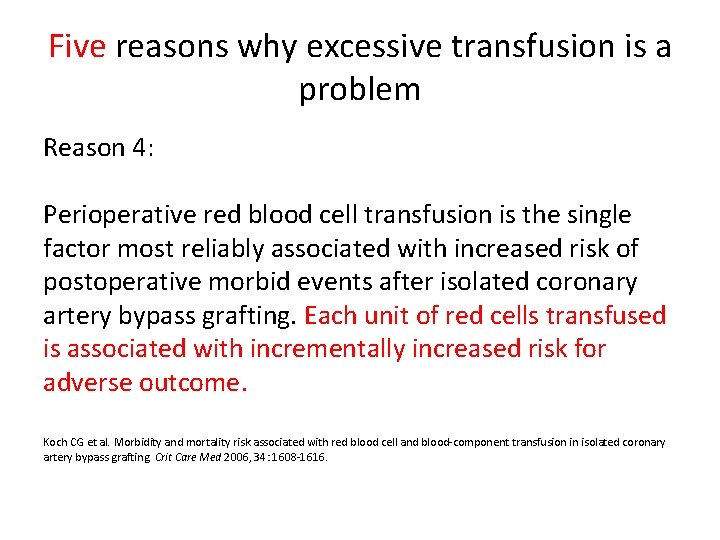 Five reasons why excessive transfusion is a problem

Reason 4:

Perioperative red blood cell transfusion is the single factor most reliably associated with increased risk of postoperative morbid events after isolated coronary artery bypass grafting. Each unit of red cells transfused is associated with incrementally increased risk for adverse outcome.

Koch CG et al. Morbidity and mortality risk associated with red blood cell and blood-component transfusion in isolated coronary artery bypass grafting. Crit Care Med 2006, 34:1608-1616.